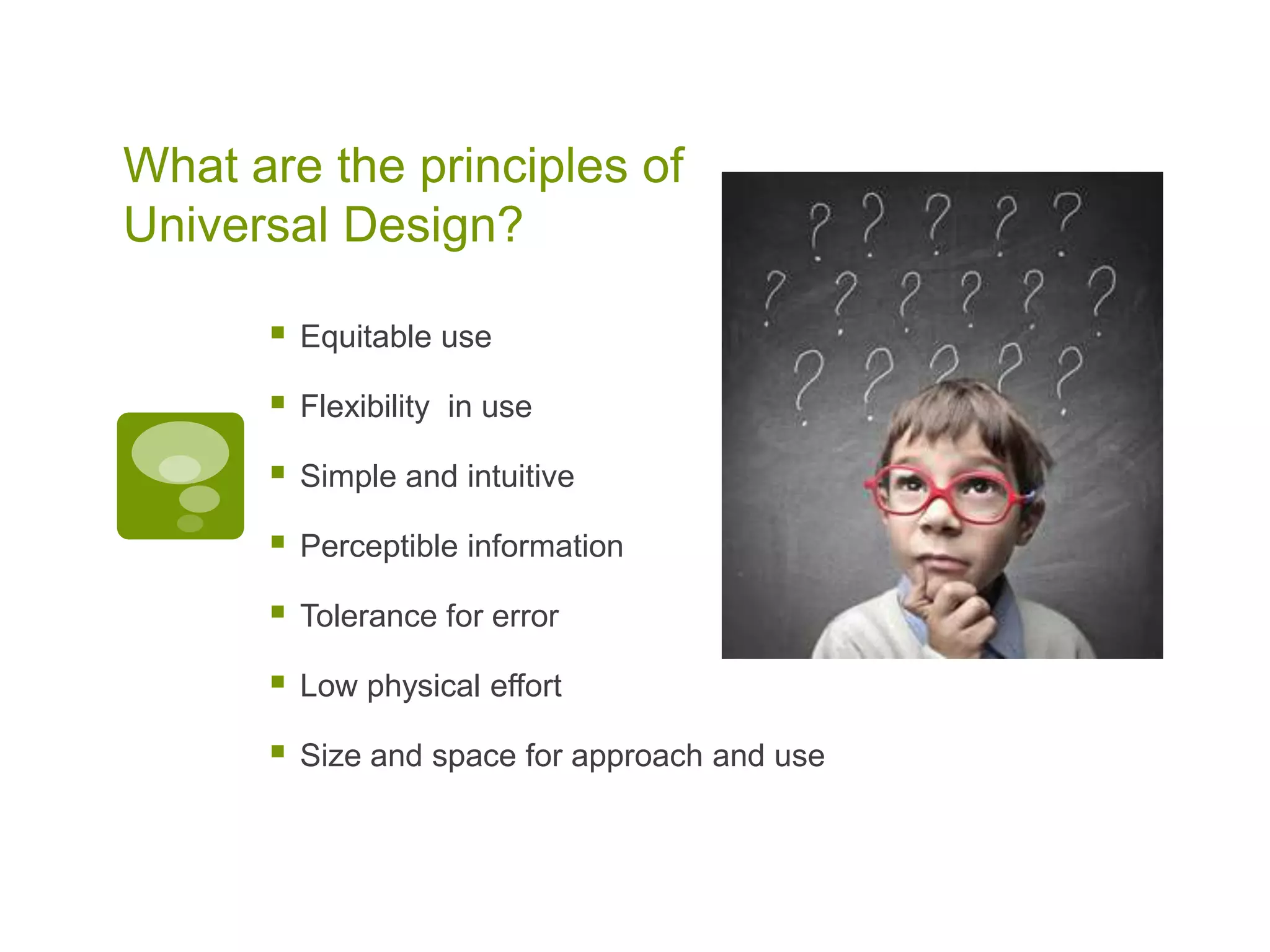 What are the principles of Universal Design?

- Equitable use
- Flexibility in use
- Simple and intuitive
- Perceptible information
- Tolerance for error
- Low physical effort
- Size and space for approach and use

? ? ? ? ?
? ? ? ? ? ?
? ? ? ? ?